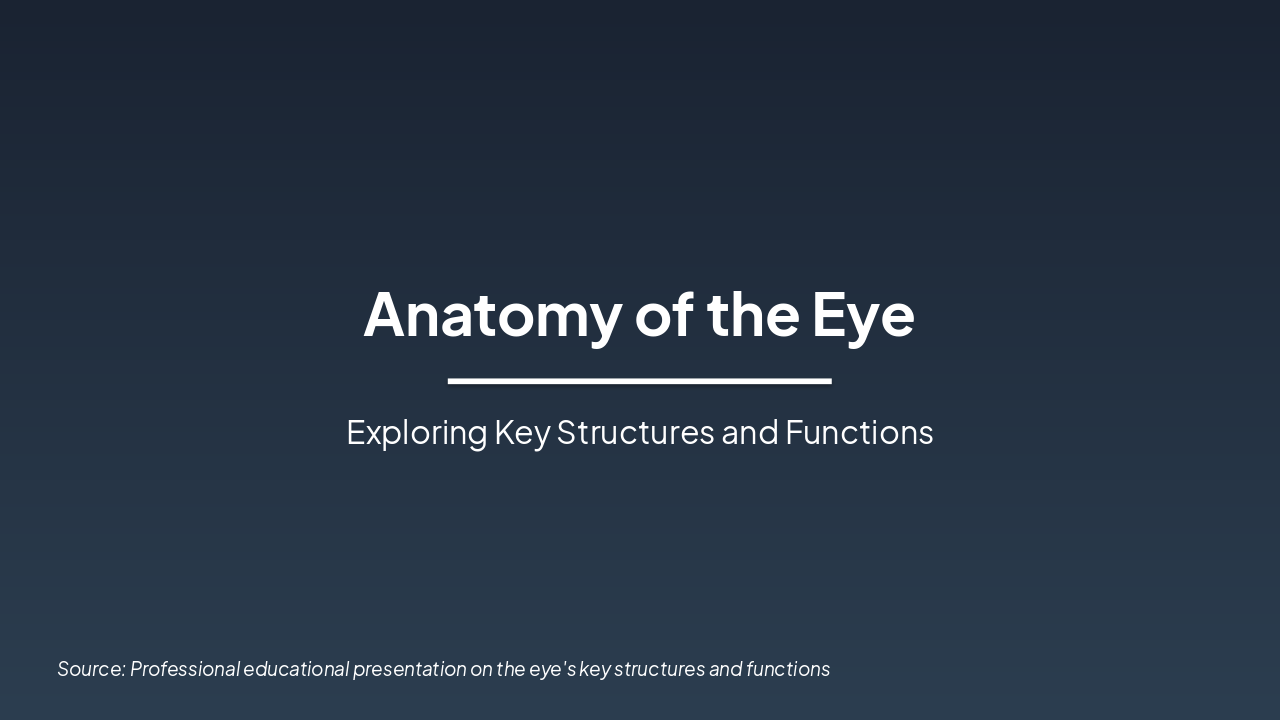 Anatomy of the Eye

Exploring Key Structures and Functions

Source: Professional educational presentation on the eye's key structures and functions